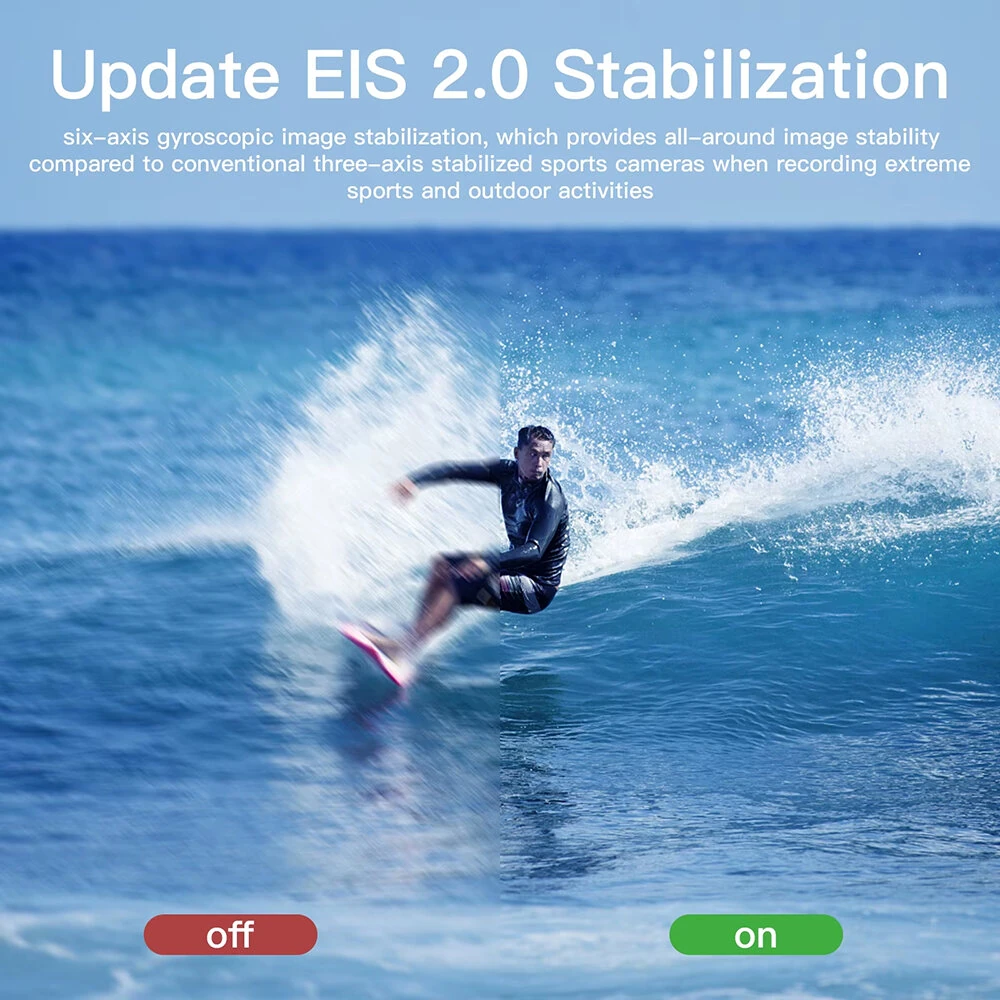 Update EIS 2.0 Stabilization

six-axis gyroscopic image stabilization, which provides all-around image stability compared to conventional three-axis stabilized sports cameras when recording extreme sports and outdoor activities

off

on